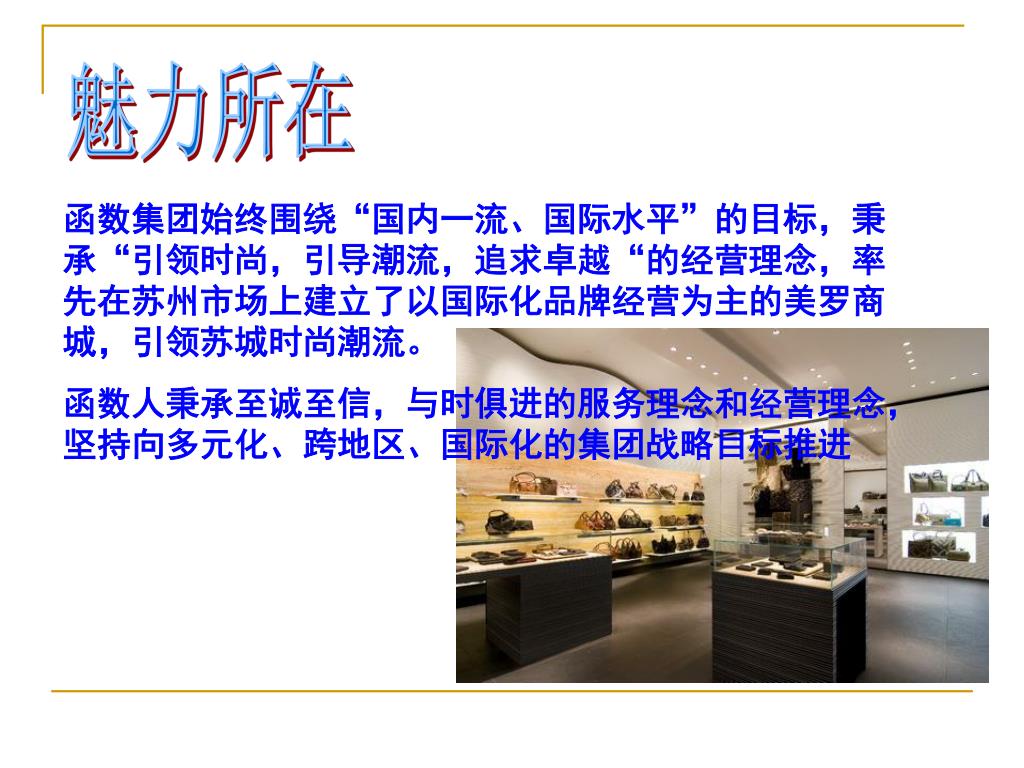 魅力所在

函数集团始终围绕“国内一流、国际水平”的目标，秉承“引领时尚，引导潮流，追求卓越“的经营理念，率先在苏州市场上建立了以国际化品牌经营为主的美罗商城，引领苏城时尚潮流。

函数人秉承至诚至信，与时俱进的服务理念和经营理念，坚持向多元化、跨地区、国际化的集团战略目标推进